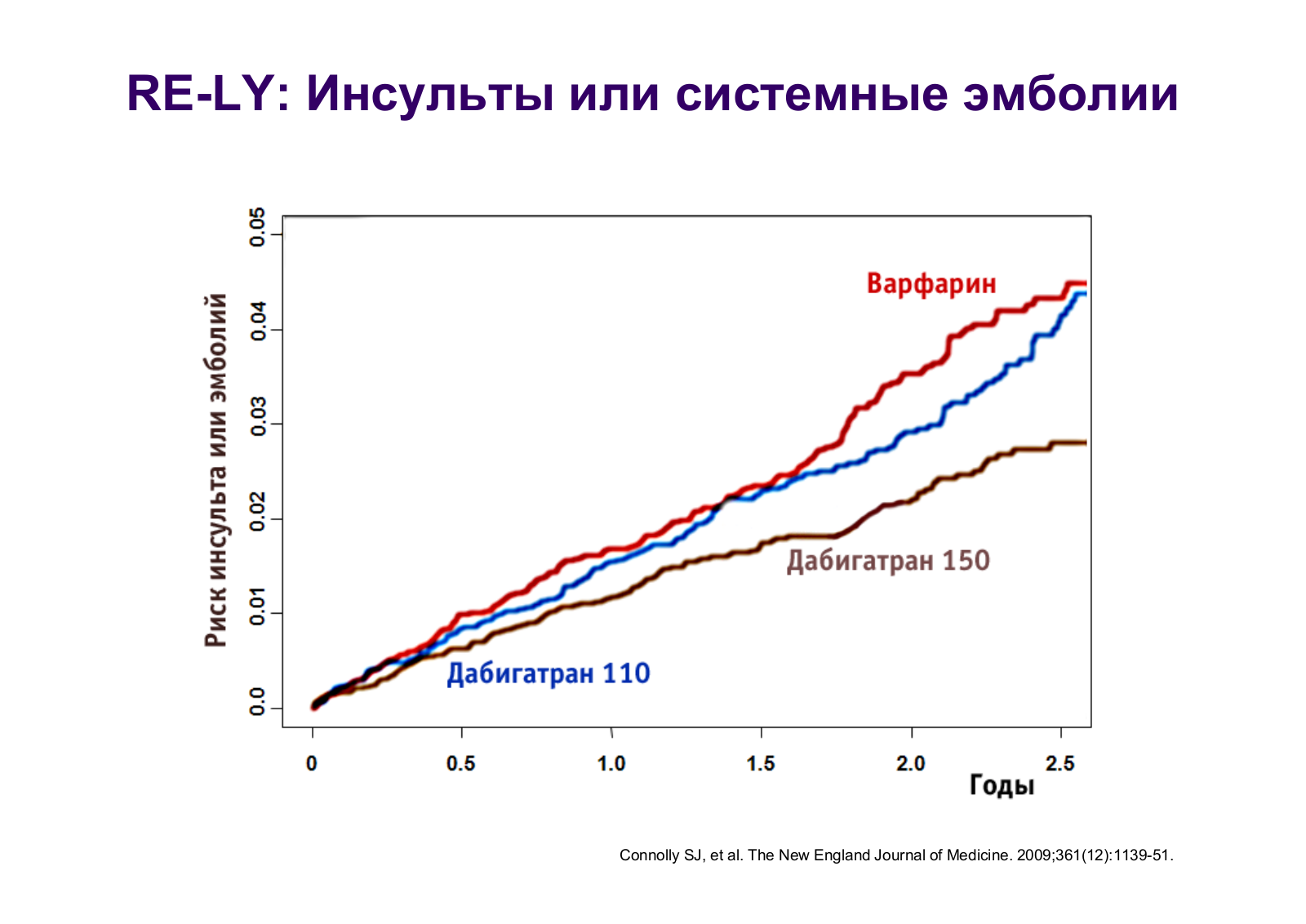 RE-LY: Инсульты или системные эмболии

Риск инсульта или эмболий

0.05
0.04
0.03
0.02
0.01
0.0

Варфарин

Дабигатран 150

Дабигатран 110

0
0.5
1.0
1.5
2.0
2.5

Годы

Connolly SJ, et al. The New England Journal of Medicine. 2009;361(12):1139-51.